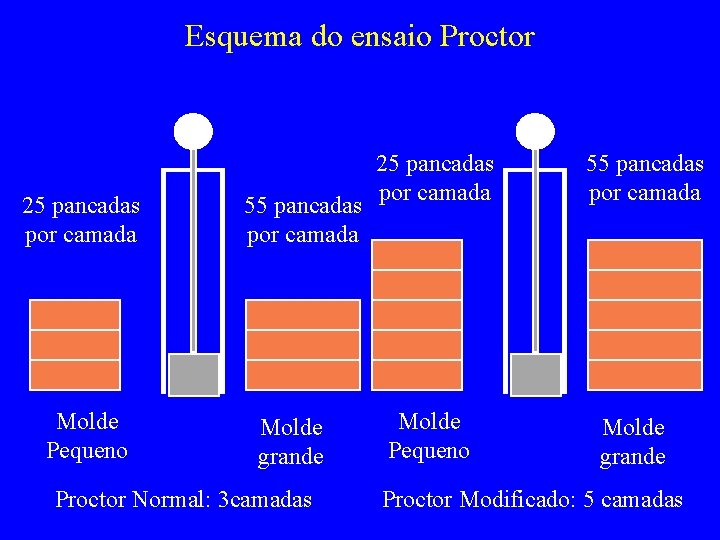 Esquema do ensaio Proctor

25 pancadas por camada

55 pancadas por camada

25 pancadas por camada

55 pancadas por camada

Molde Pequeno

Molde grande

Molde Pequeno

Molde grande

Proctor Normal: 3camadas

Proctor Modificado: 5 camadas